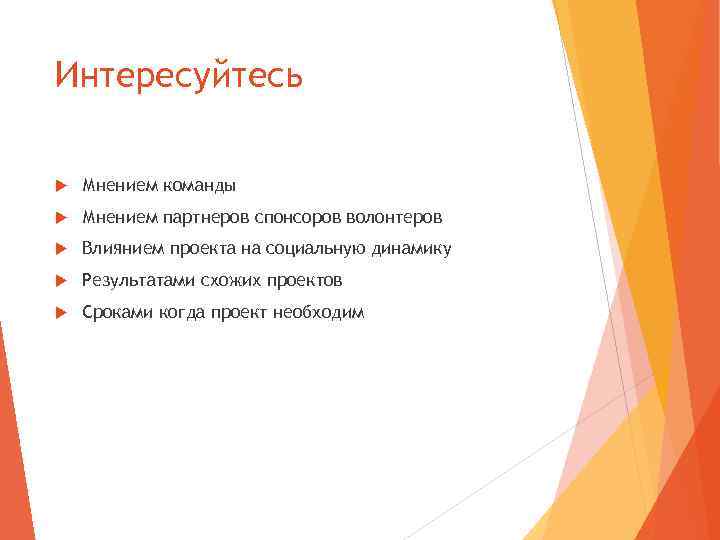 Интересуйтесь

Мнением команды

Мнением партнеров спонсоров волонтеров

Влиянием проекта на социальную динамику

Результатами схожих проектов

Сроками когда проект необходим